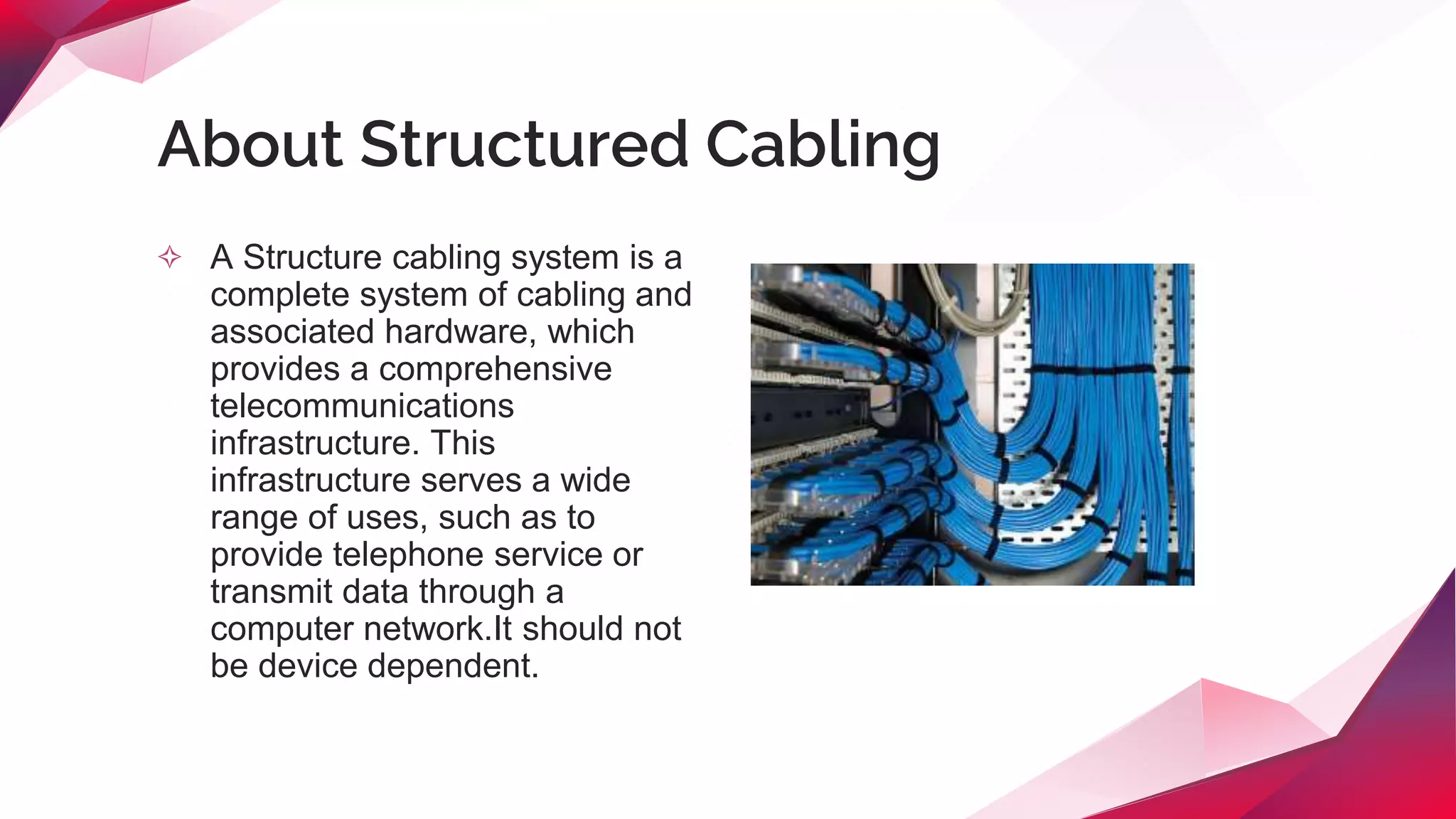 About Structured Cabling

✧ A Structure cabling system is a complete system of cabling and associated hardware, which provides a comprehensive telecommunications infrastructure. This infrastructure serves a wide range of uses, such as to provide telephone service or transmit data through a computer network.It should not be device dependent.